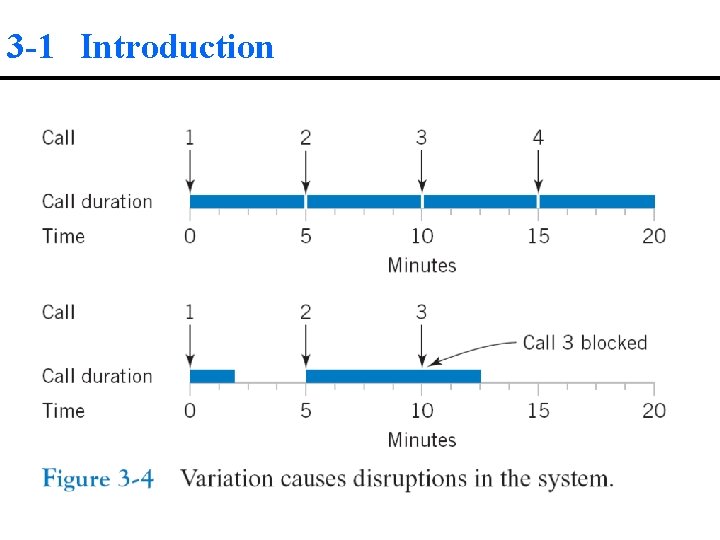 3-1 Introduction

Call 1 2 3 4
Call duration
Time 0 5 10 15 20
Minutes

Call 1 2 3
Call 3 blocked
Call duration
Time 0 5 10 15 20
Minutes

Figure 3-4 Variation causes disruptions in the system.